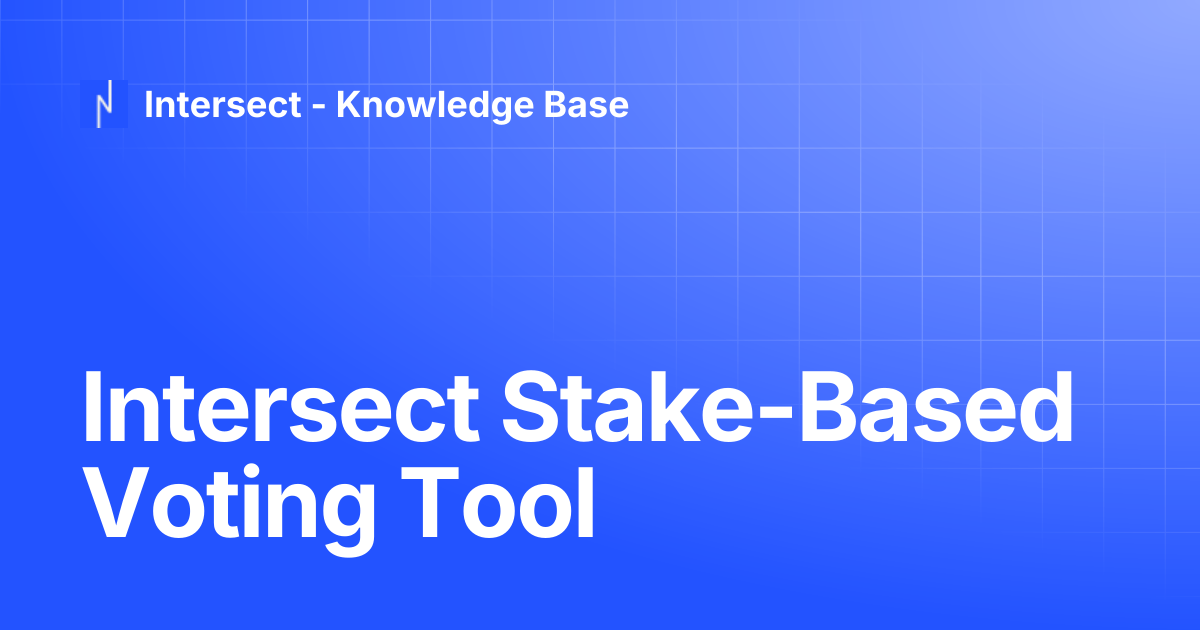 Intersect - Knowledge Base

Intersect Stake-Based Voting Tool